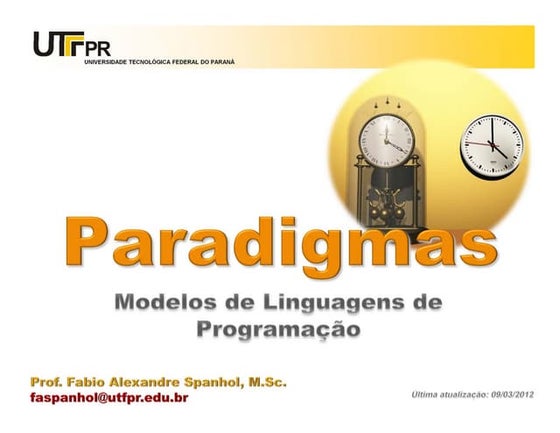 UTFPR
UNIVERSIDADE TECNOLÓGICA FEDERAL DO PARANÁ

Paradigmas

Modelos de Linguagens de Programação

Prof. Fabio Alexandre Spanhol, M.Sc.
faspanhol@utfpr.edu.br

Ultima atualização: 09/03/2012